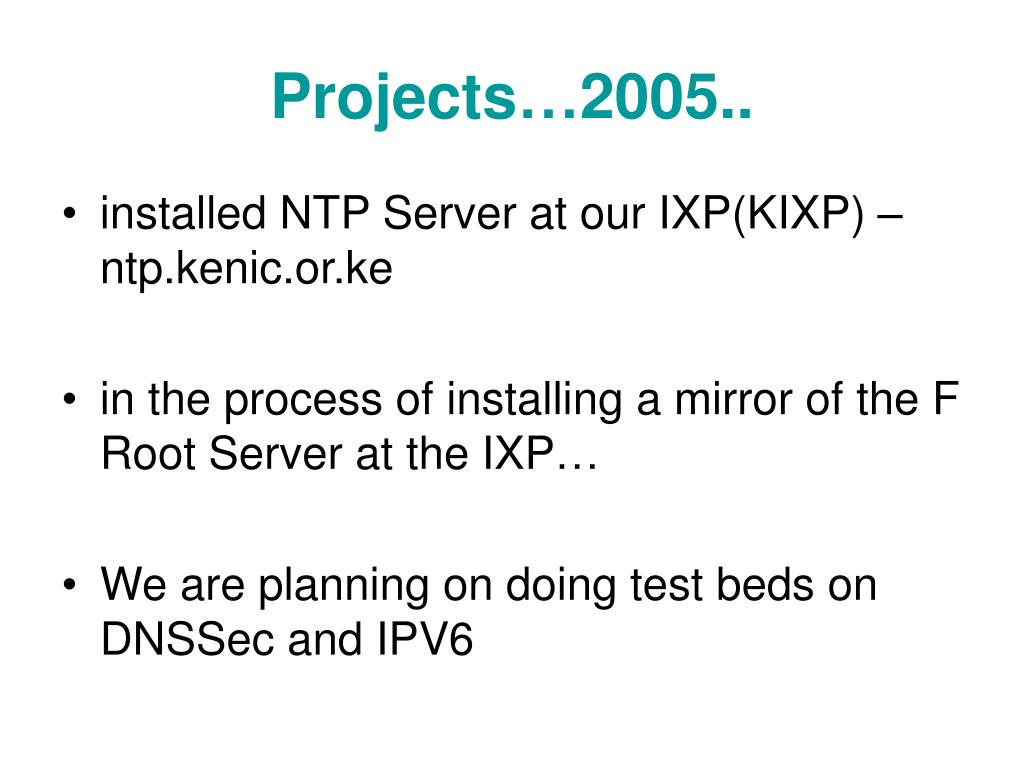 Projects…2005..

• installed NTP Server at our IXP(KIXP) – ntp.kenic.or.ke

• in the process of installing a mirror of the F Root Server at the IXP…

• We are planning on doing test beds on DNSSec and IPV6